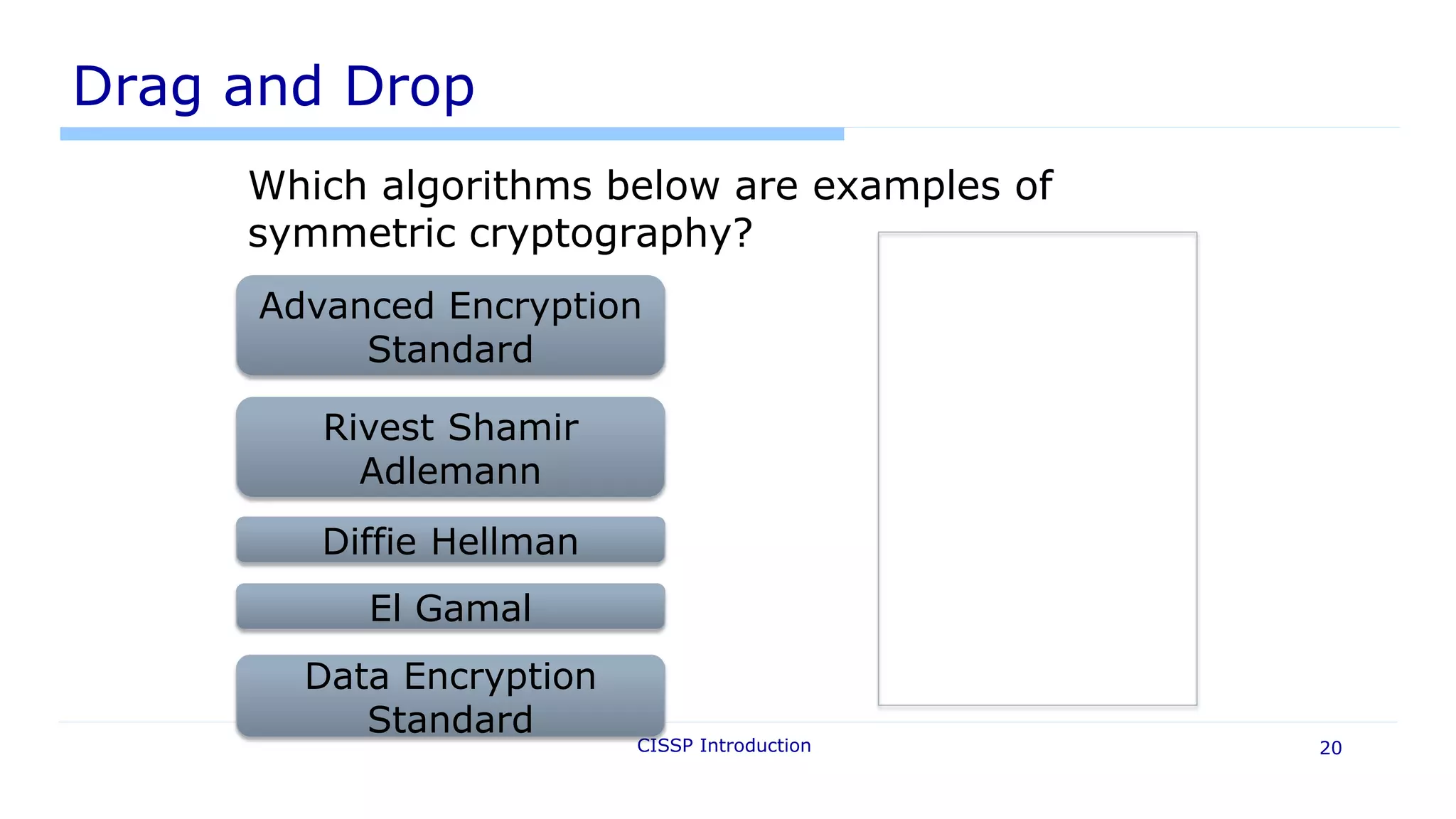 Drag and Drop

Which algorithms below are examples of symmetric cryptography?

Advanced Encryption Standard

Rivest Shamir Adlemann

Diffie Hellman

El Gamal

Data Encryption Standard

CISSP Introduction

20